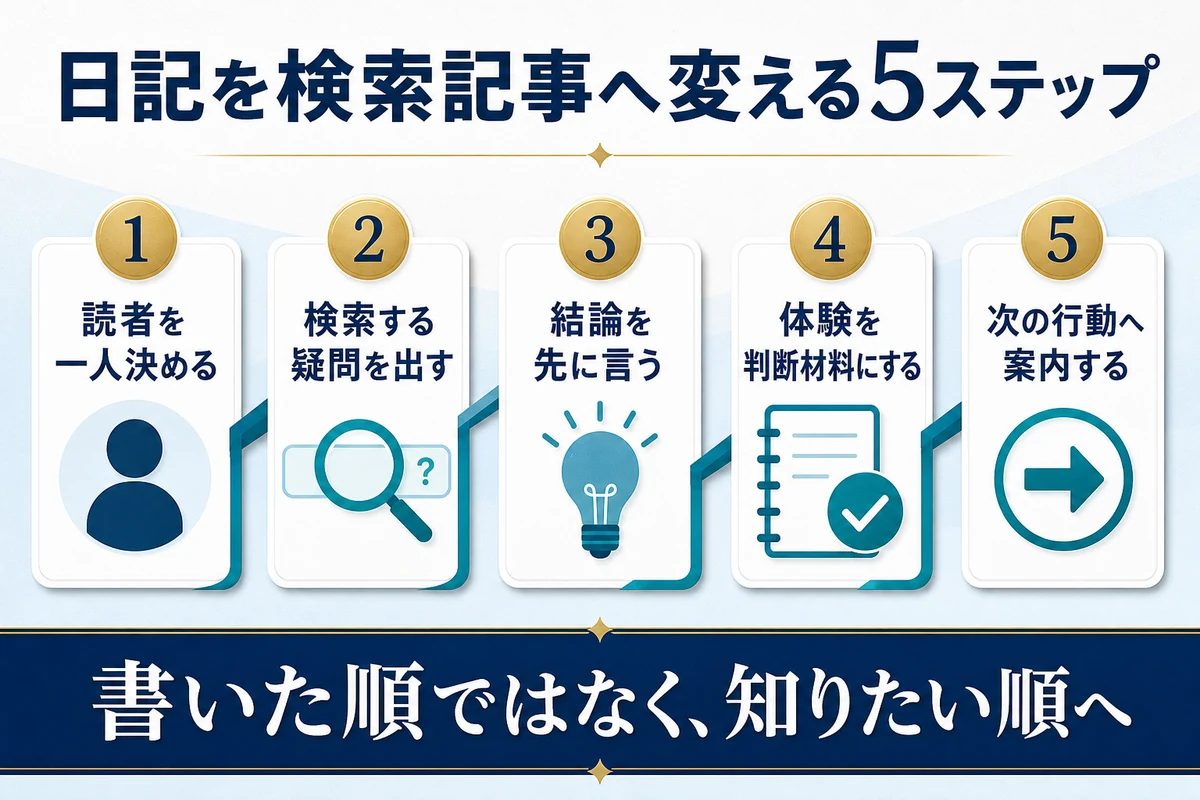 日記を検索記事へ変える5ステップ

1
読者を一人決める

2
検索する疑問を出す

?

3
結論を先に言う

4
体験を判断材料にする

5
次の行動へ案内する

書いた順ではなく、知りたい順へ